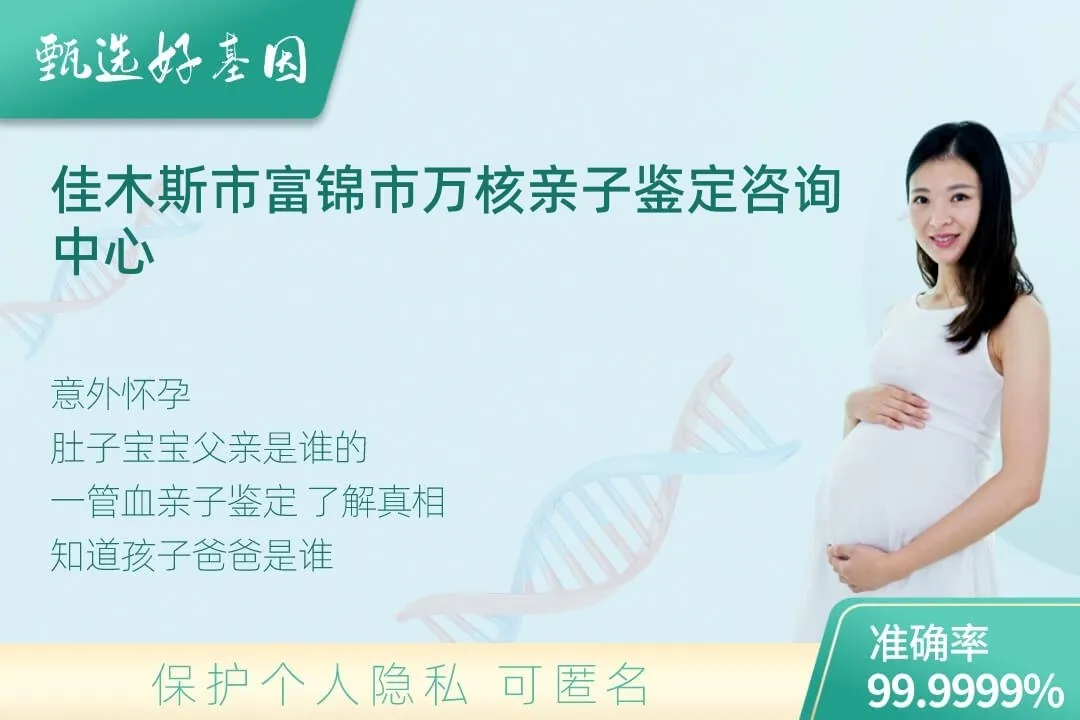 甄选好基因

佳木斯市富锦市万核亲子鉴定咨询中心

意外怀孕
肚子宝宝父亲是谁的
一管血亲子鉴定 了解真相
知道孩子爸爸是谁

保护个人隐私 可匿名

准确率
99.9999%